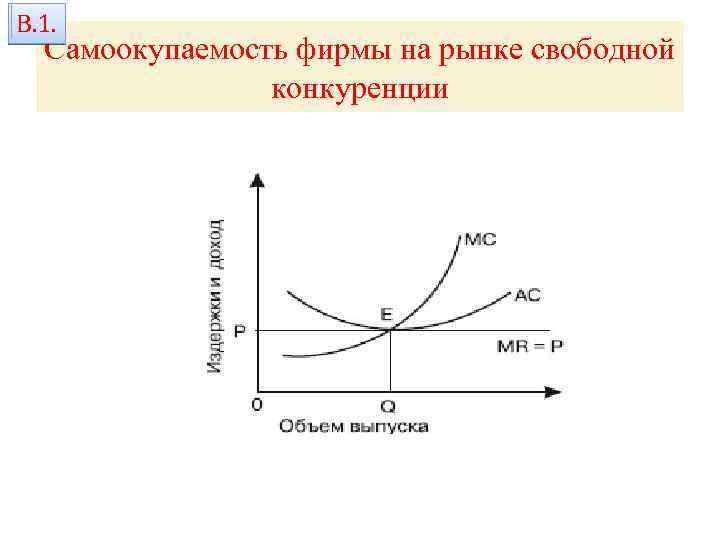 В.1.

Самоокупаемость фирмы на рынке свободной конкуренции

Издержки и доход

MC

AC

E

P

MR = P

0

Q

Объем выпуска